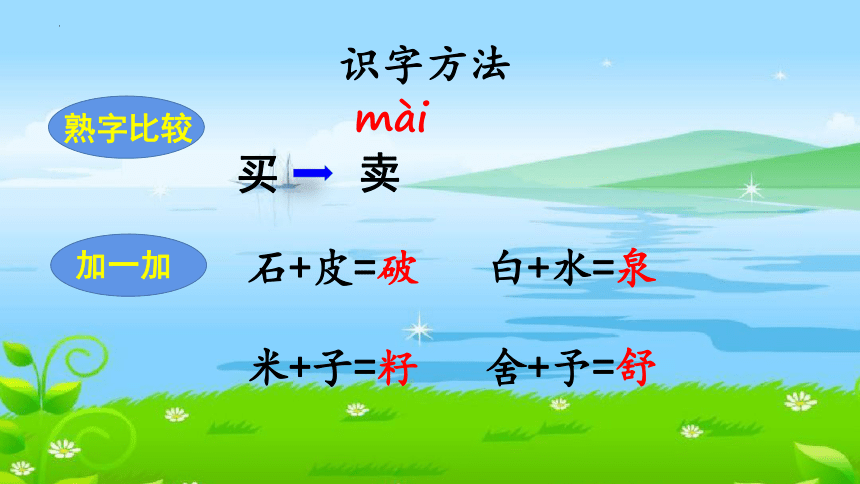 识字方法

熟字比较

mài

买 → 卖

加一加

石+皮=破　白+水=泉

米+子=籽　舍+予=舒